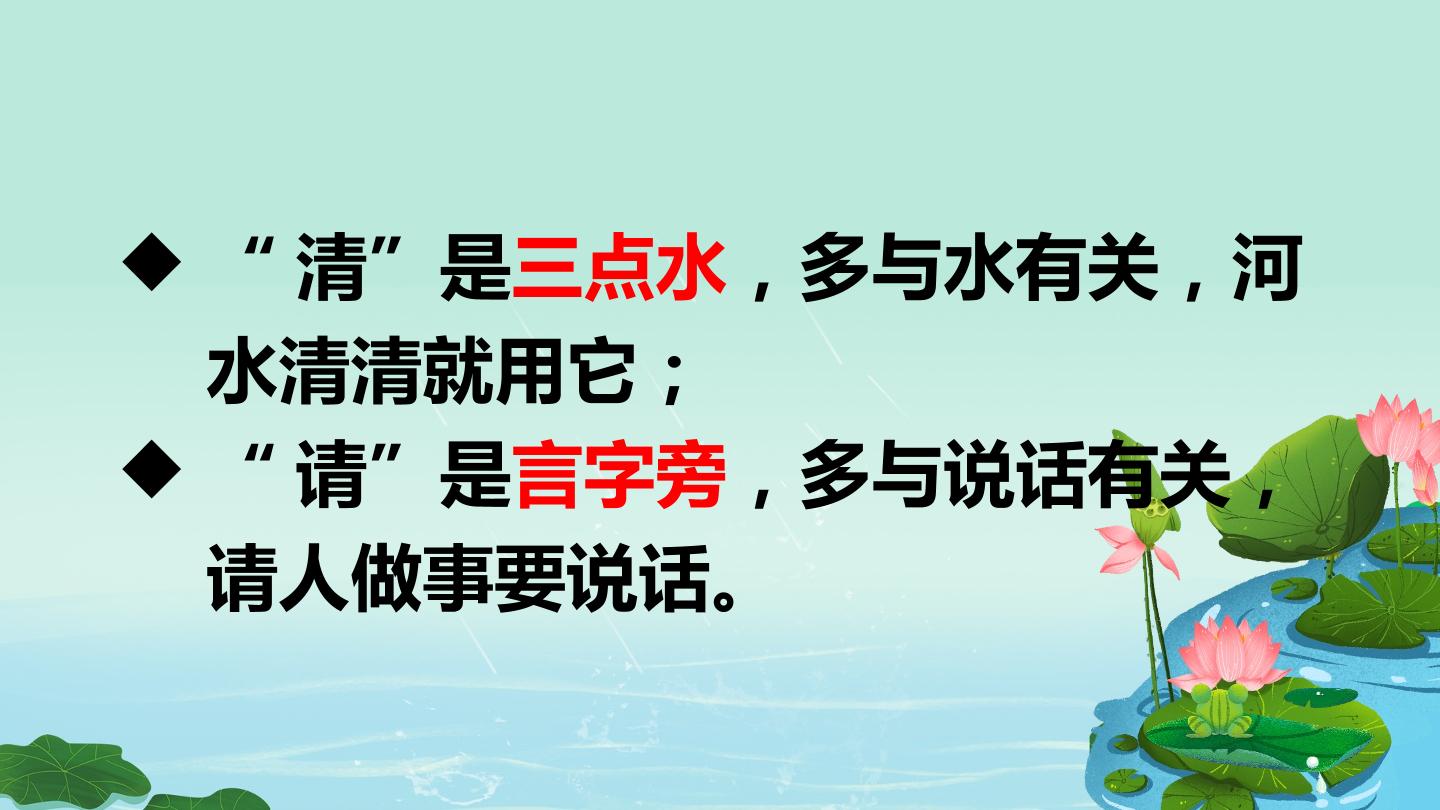 ◆ “清”是三点水，多与水有关，河水清清就用它；

◆ “请”是言字旁，多与说话有关，请人做事要说话。